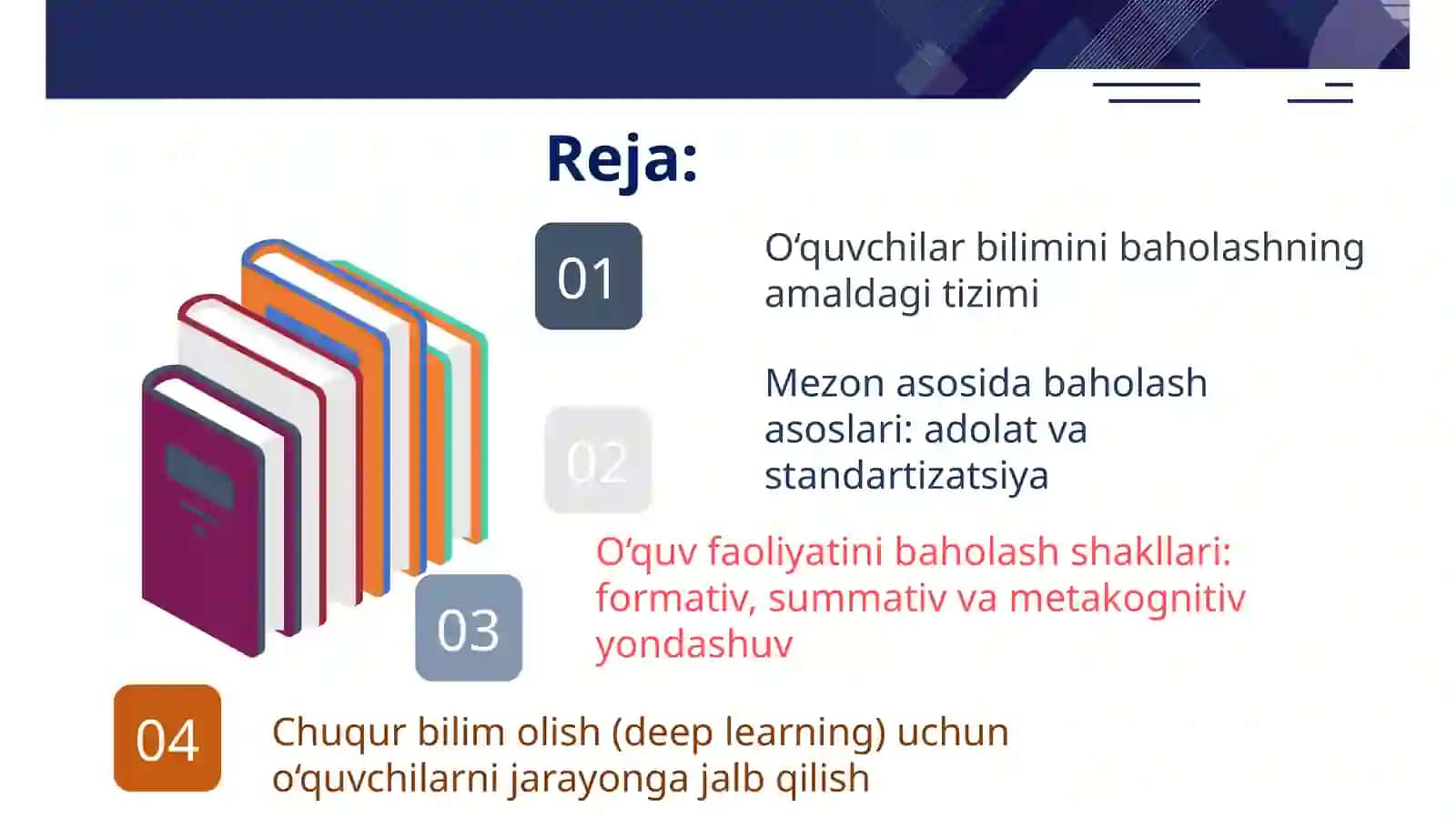 Reja:

01

O‘quvchilar bilimini baholashning amaldagi tizimi

02

Mezon asosida baholash asoslari: adolat va standartizatsiya

03

O‘quv faoliyatini baholash shakllari: formativ, summativ va metakognitiv yondashuv

04

Chuqur bilim olish (deep learning) uchun o‘quvchilarni jarayonga jalb qilish